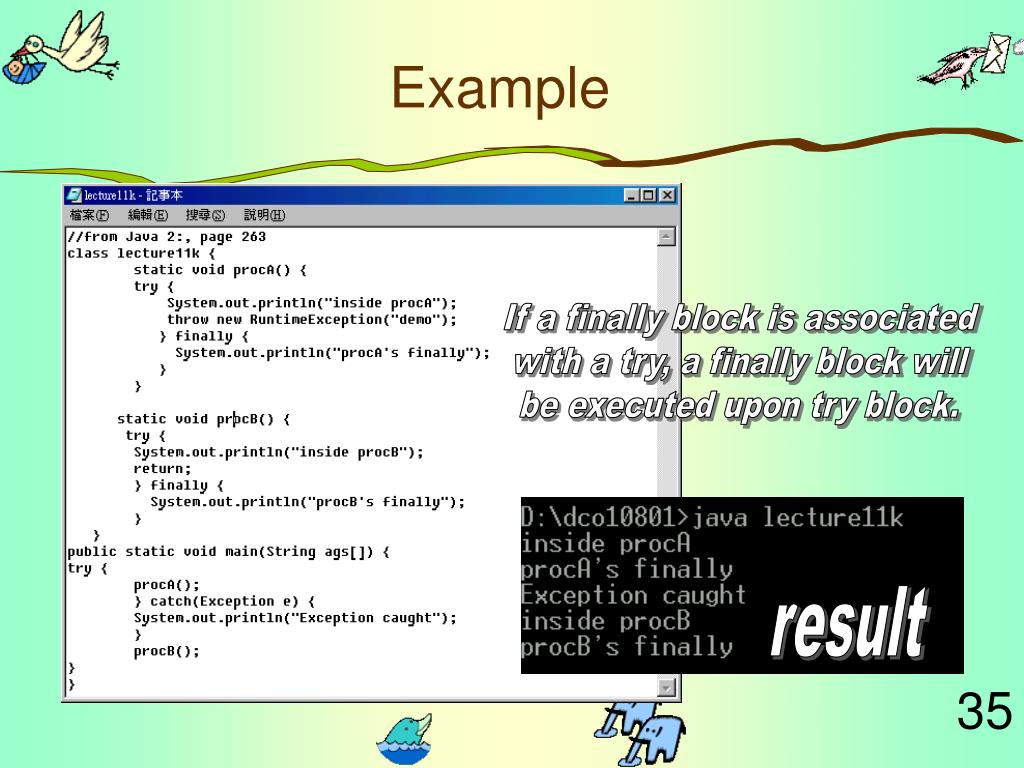 Example

lecture11k - 記事本
檔案(F) 編輯(E) 搜尋(S) 說明(H)

//from Java 2:, page 263
class lecture11k {
static void procA() {
try {
System.out.println("inside procA");
throw new RuntimeException("demo");
} finally {
System.out.println("procA's finally");
}
}

static void procB() {
try {
System.out.println("inside procB");
return;
} finally {
System.out.println("procB's finally");
}
}
public static void main(String ags[]) {
try {
procA();
} catch(Exception e) {
System.out.println("Exception caught");
}
procB();
}
}

If a finally block is associated with a try, a finally block will be executed upon try block.

D:\dco10801>java lecture11k
inside procA
procA's finally
Exception caught
inside procB
procB's finally

result

35